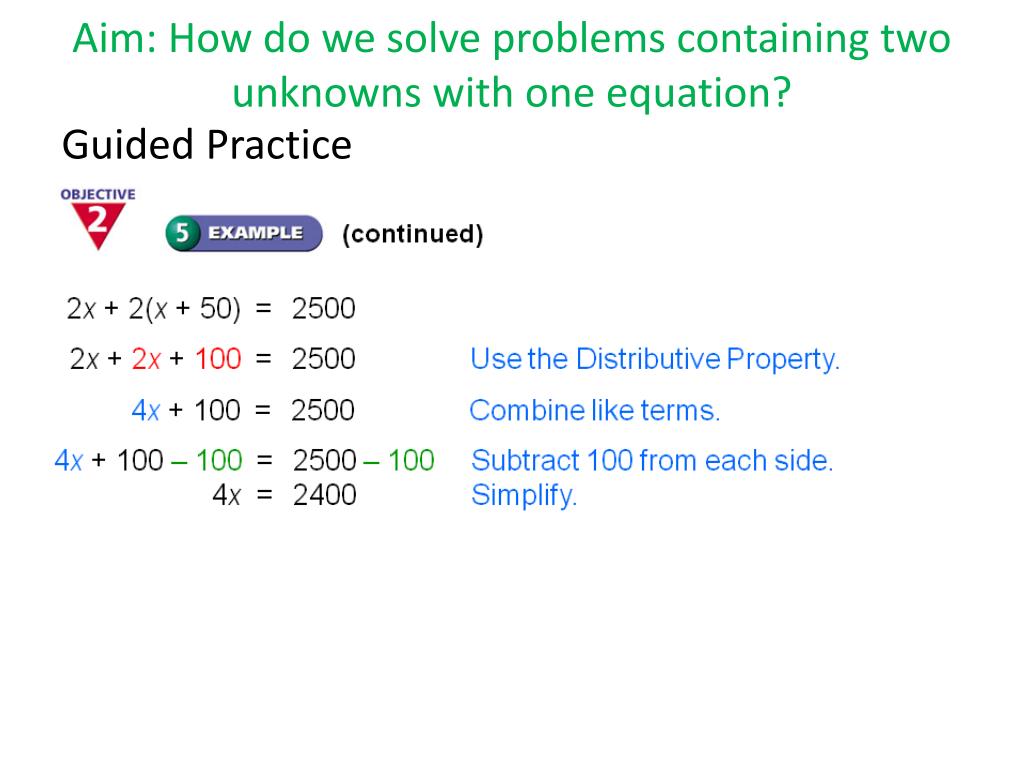 Aim: How do we solve problems containing two unknowns with one equation?

Guided Practice

OBJECTIVE 2

5 EXAMPLE (continued)

$2x + 2(x + 50) = 2500$

$2x + 2x + 100 = 2500$ Use the Distributive Property.

$4x + 100 = 2500$ Combine like terms.

$4x + 100 - 100 = 2500 - 100$ Subtract 100 from each side.

$4x = 2400$ Simplify.